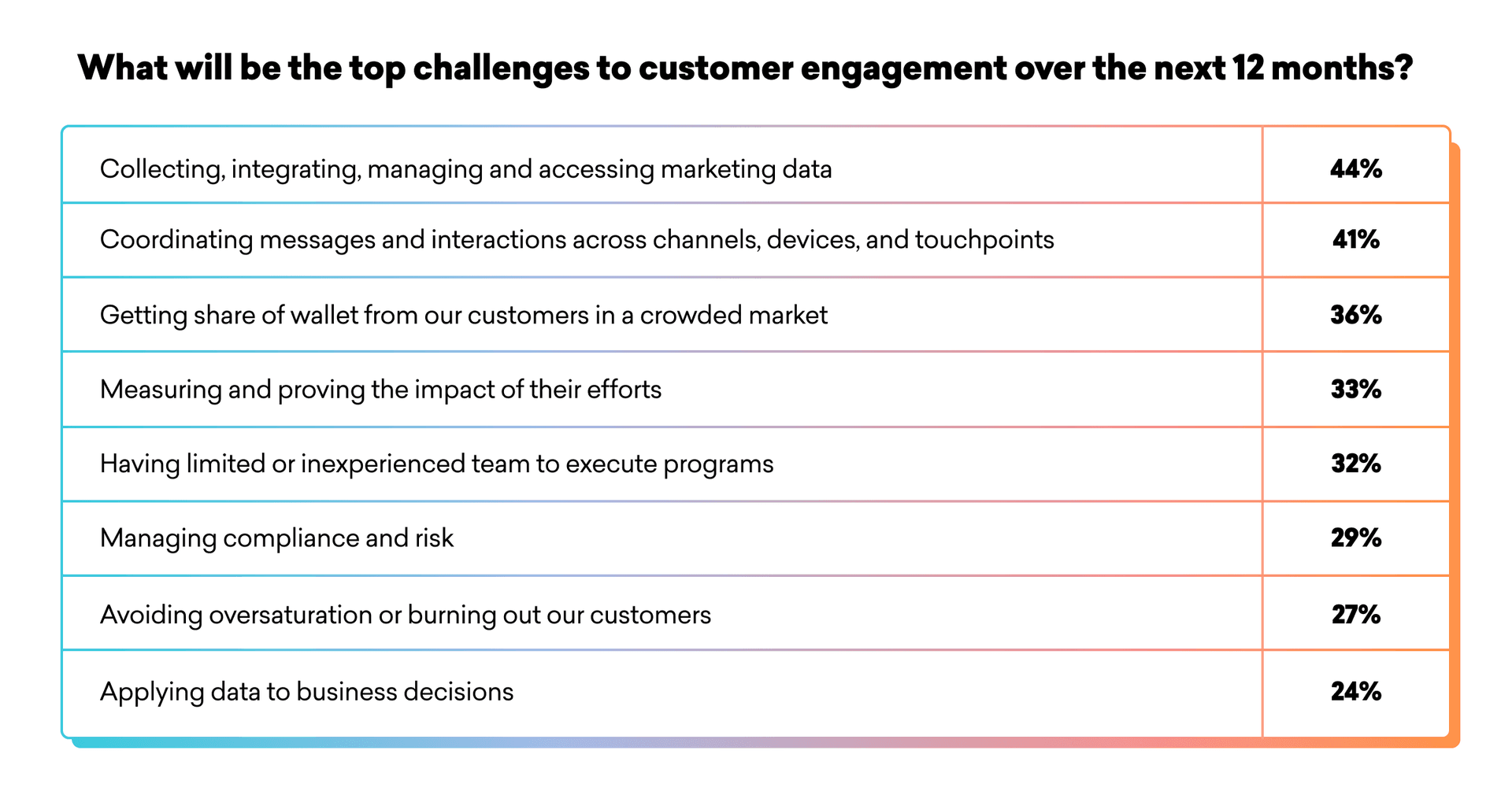 What will be the top challenges to customer engagement over the next 12 months?

| | |
|---|---|
| Collecting, integrating, managing and accessing marketing data | 44% |
| Coordinating messages and interactions across channels, devices, and touchpoints | 41% |
| Getting share of wallet from our customers in a crowded market | 36% |
| Measuring and proving the impact of their efforts | 33% |
| Having limited or inexperienced team to execute programs | 32% |
| Managing compliance and risk | 29% |
| Avoiding oversaturation or burning out our customers | 27% |
| Applying data to business decisions | 24% |